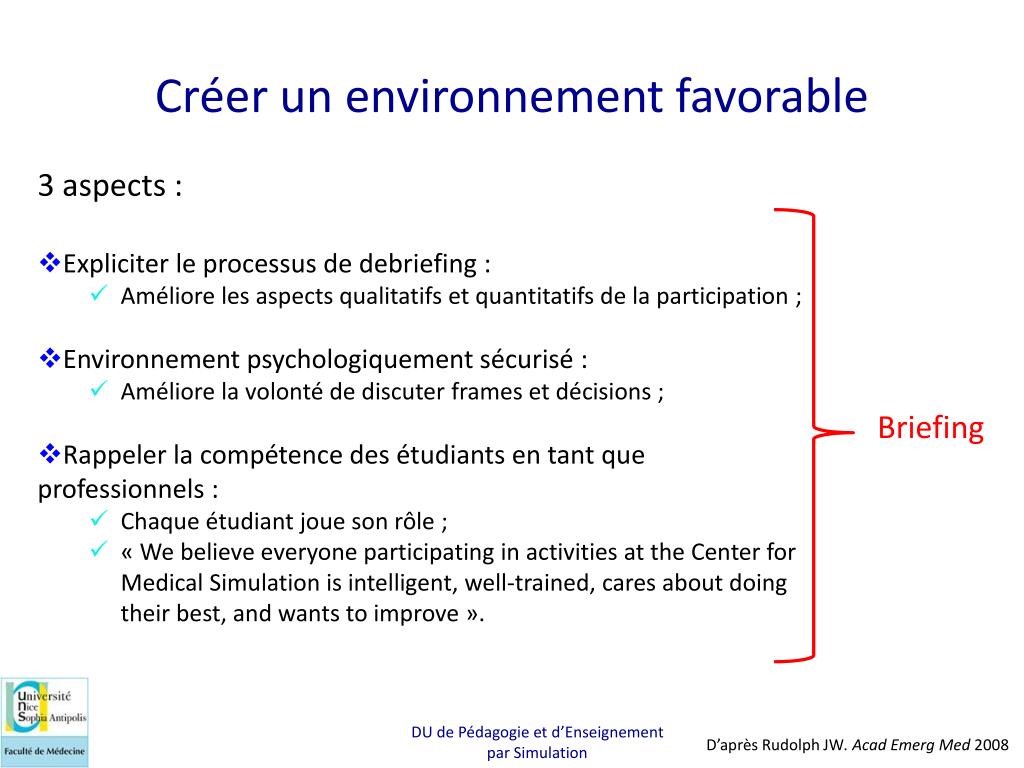 Créer un environnement favorable

3 aspects :

❖Expliciter le processus de debriefing :
✓ Améliore les aspects qualitatifs et quantitatifs de la participation ;

❖Environnement psychologiquement sécurisé :
✓ Améliore la volonté de discuter frames et décisions ;

❖Rappeler la compétence des étudiants en tant que professionnels :
✓ Chaque étudiant joue son rôle ;
✓ « We believe everyone participating in activities at the Center for Medical Simulation is intelligent, well-trained, cares about doing their best, and wants to improve ».

Briefing

Université Nice Sophia Antipolis
Faculté de Médecine

DU de Pédagogie et d'Enseignement par Simulation

D'après Rudolph JW. Acad Emerg Med 2008